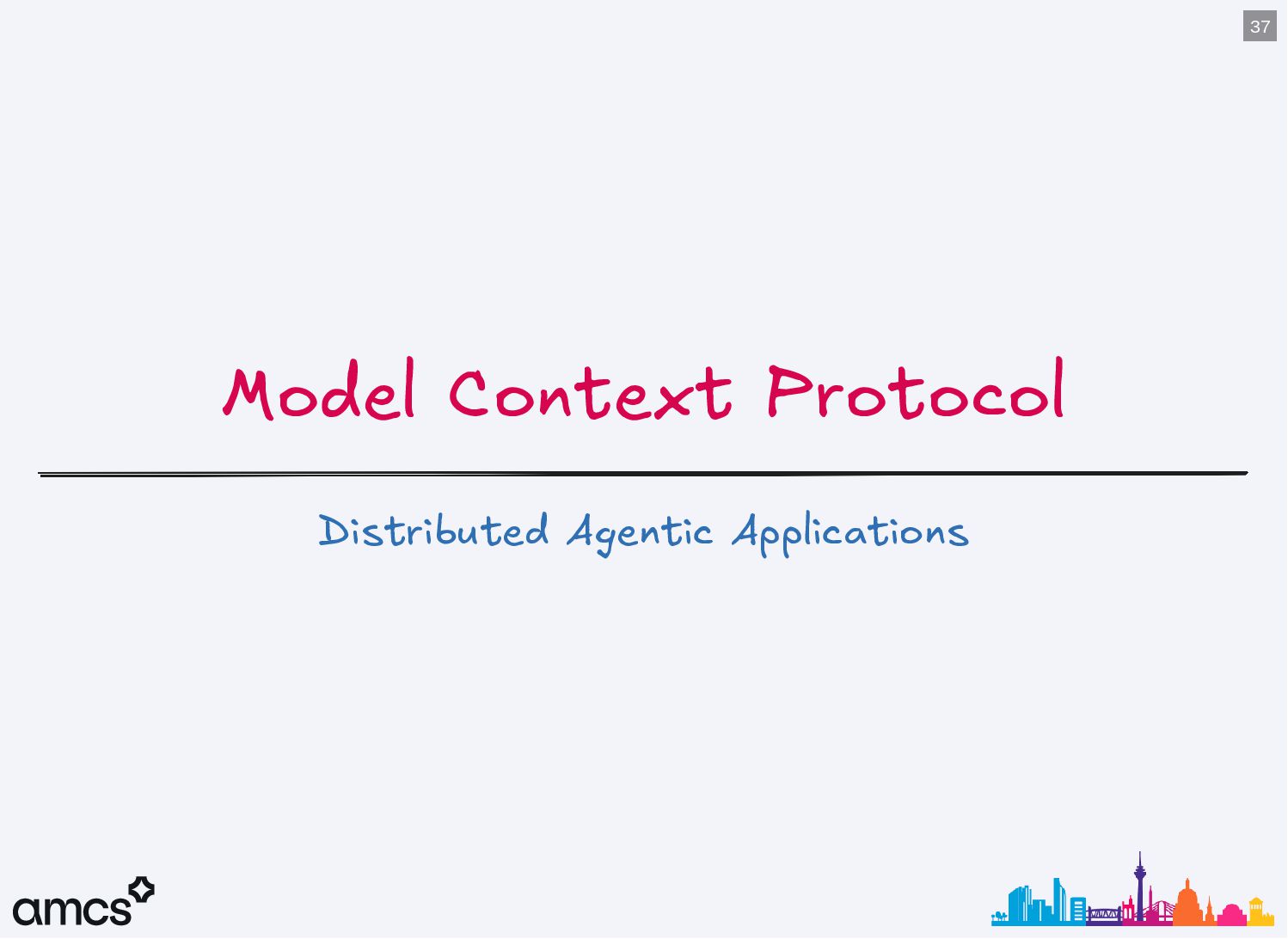 37

Model Context Protocol

Distributed Agentic Applications

amcs